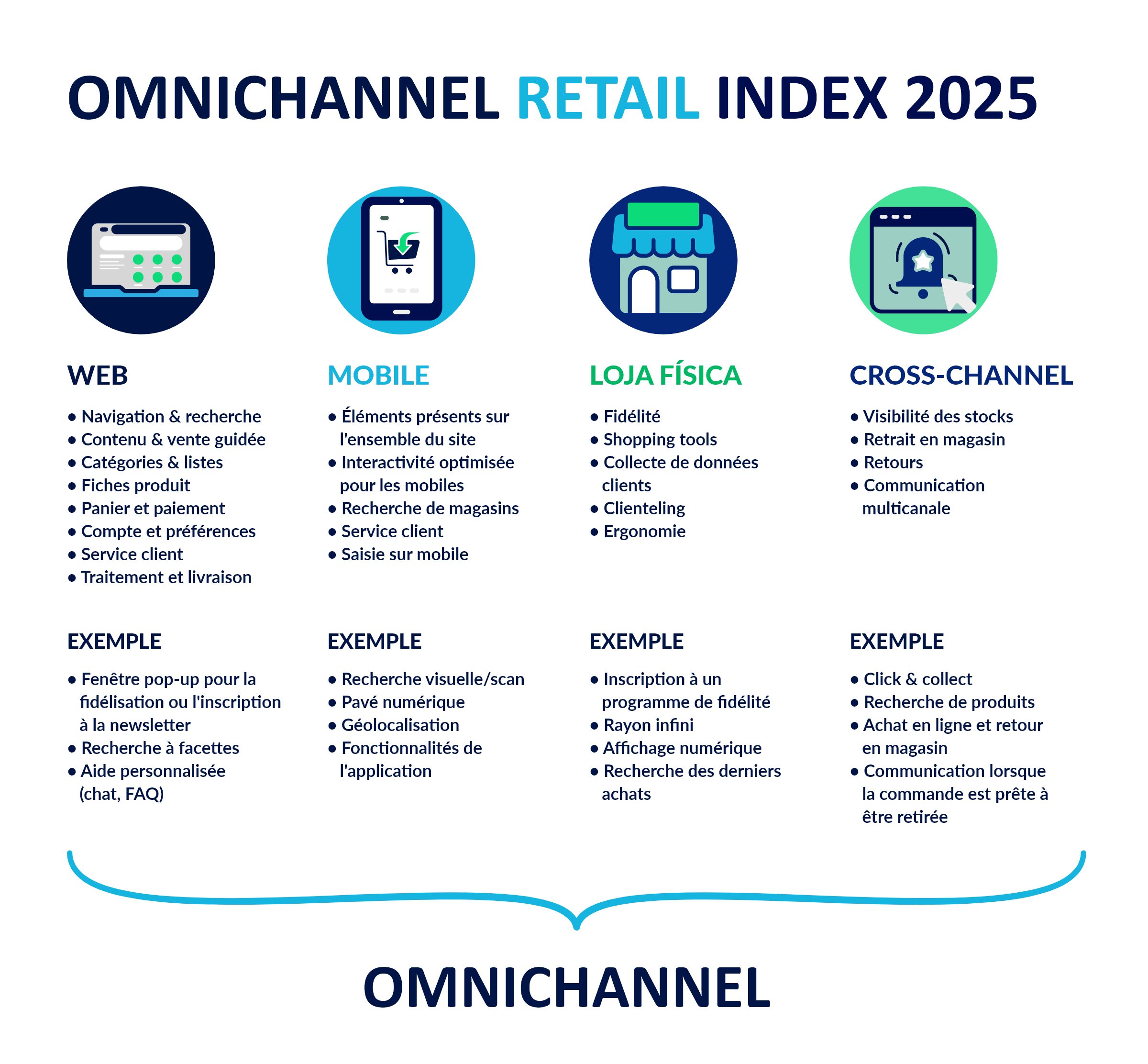 OMNICHANNEL RETAIL INDEX 2025

WEB

• Navigation & recherche
• Contenu & vente guidée
• Catégories & listes
• Fiches produit
• Panier et paiement
• Compte et préférences
• Service client
• Traitement et livraison

EXEMPLE

• Fenêtre pop-up pour la fidélisation ou l'inscription à la newsletter
• Recherche à facettes
• Aide personnalisée (chat, FAQ)

MOBILE

• Éléments présents sur l'ensemble du site
• Interactivité optimisée pour les mobiles
• Recherche de magasins
• Service client
• Saisie sur mobile

EXEMPLE

• Recherche visuelle/scan
• Pavé numérique
• Géolocalisation
• Fonctionnalités de l'application

LOJA FÍSICA

• Fidélité
• Shopping tools
• Collecte de données clients
• Clienteling
• Ergonomie

EXEMPLE

• Inscription à un programme de fidélité
• Rayon infini
• Affichage numérique
• Recherche des derniers achats

CROSS-CHANNEL

• Visibilité des stocks
• Retrait en magasin
• Retours
• Communication multicanale

EXEMPLE

• Click & collect
• Recherche de produits
• Achat en ligne et retour en magasin
• Communication lorsque la commande est prête à être retirée

OMNICHANNEL